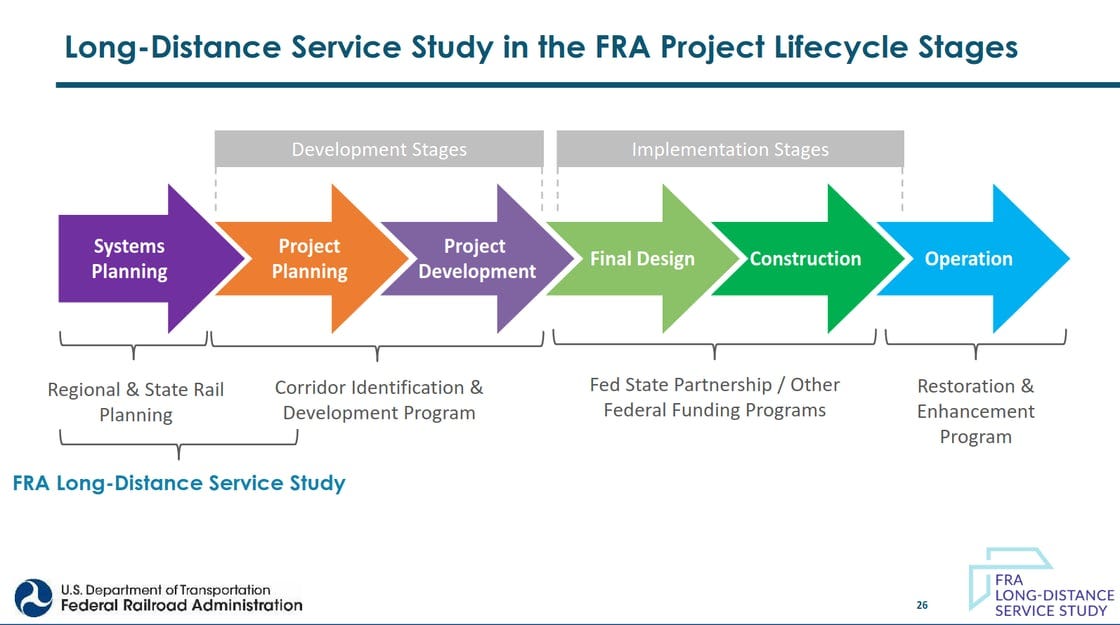 Long-Distance Service Study in the FRA Project Lifecycle Stages

Development Stages

Implementation Stages

Systems Planning

Project Planning

Project Development

Final Design

Construction

Operation

Regional & State Rail Planning

Corridor Identification & Development Program

Fed State Partnership / Other Federal Funding Programs

Restoration & Enhancement Program

FRA Long-Distance Service Study

U.S. Department of Transportation
Federal Railroad Administration

26

FRA
LONG-DISTANCE
SERVICE STUDY